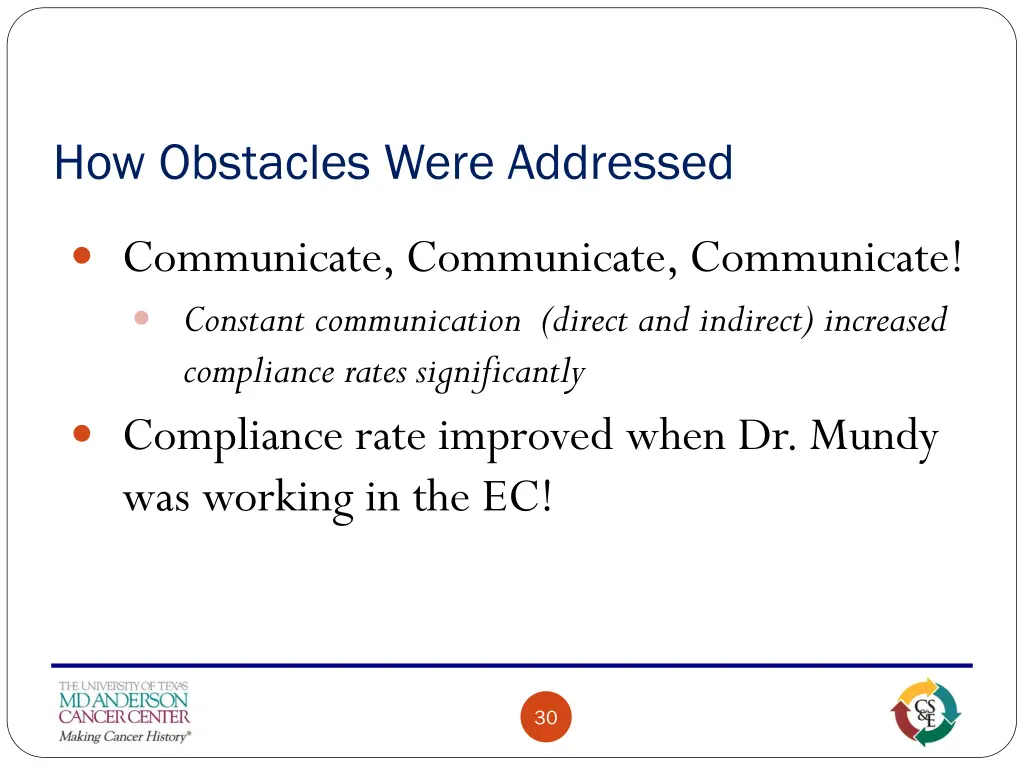 How Obstacles Were Addressed

Communicate, Communicate, Communicate!

Constant communication (direct and indirect) increased compliance rates significantly

Compliance rate improved when Dr. Mundy was working in the EC!

THE UNIVERSITY OF TEXAS
MD ANDERSON CANCER CENTER
Making Cancer History®

30

CS&E